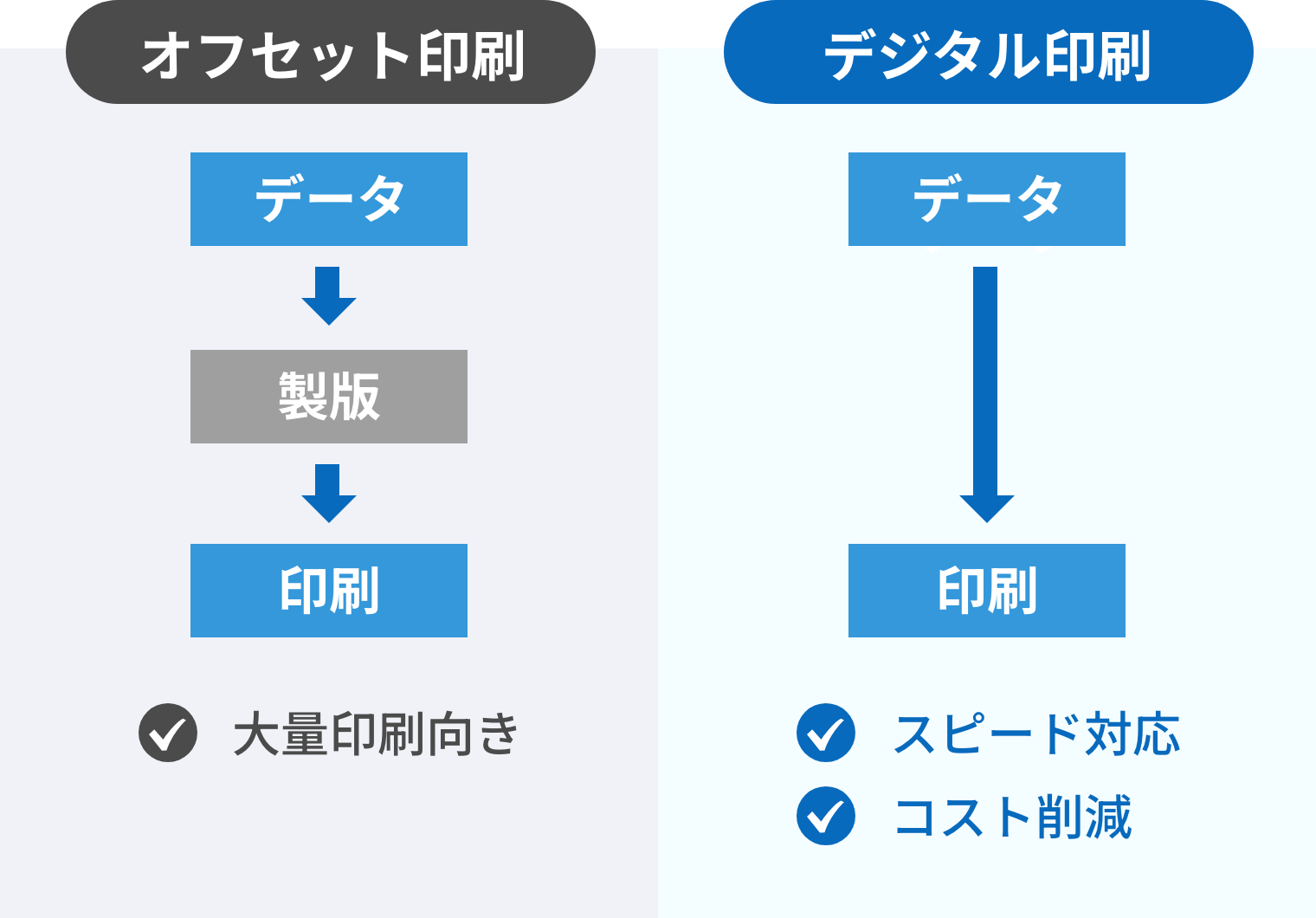 オフセット印刷

データ

製版

印刷

大量印刷向き

デジタル印刷

データ

印刷

スピード対応

コスト削減